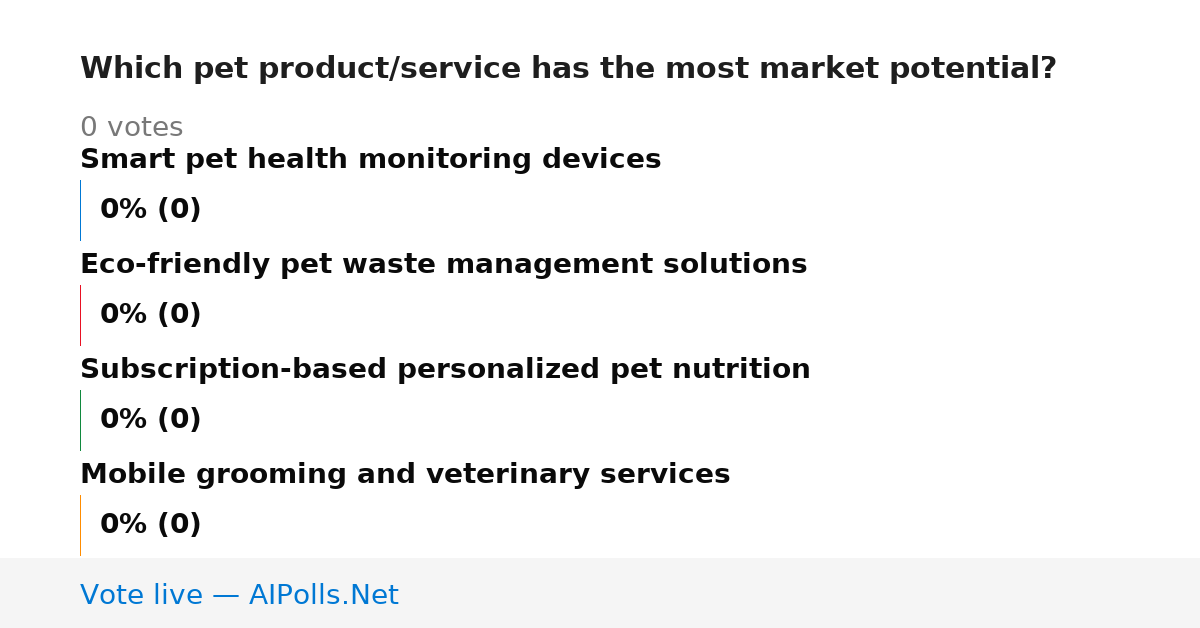 Which pet product/service has the most market potential?

0 votes

Smart pet health monitoring devices

0% (0)

Eco-friendly pet waste management solutions

0% (0)

Subscription-based personalized pet nutrition

0% (0)

Mobile grooming and veterinary services

0% (0)

Vote live — AIPolls.Net